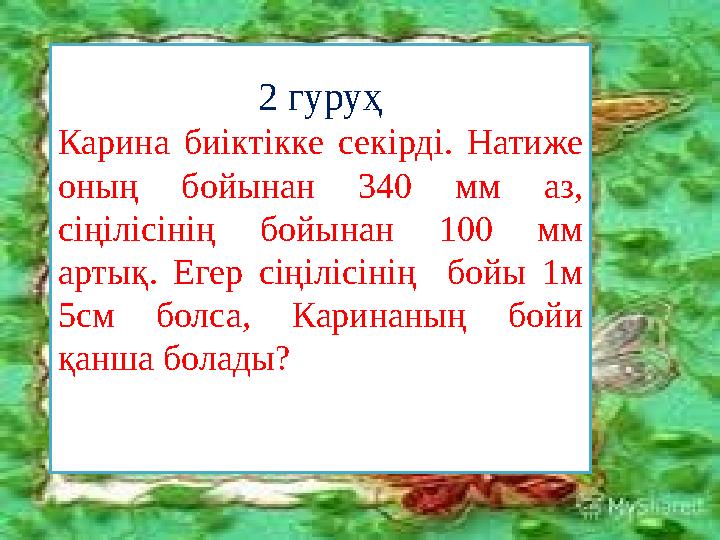 2 гуруҳ

Карина биіктікке секірді. Натиже оның бойынан 340 мм аз, сіңілісінің бойынан 100 мм артық. Егер сіңілісінің бойы 1м 5см болса, Каринаның бойи қанша болады?

MyShared